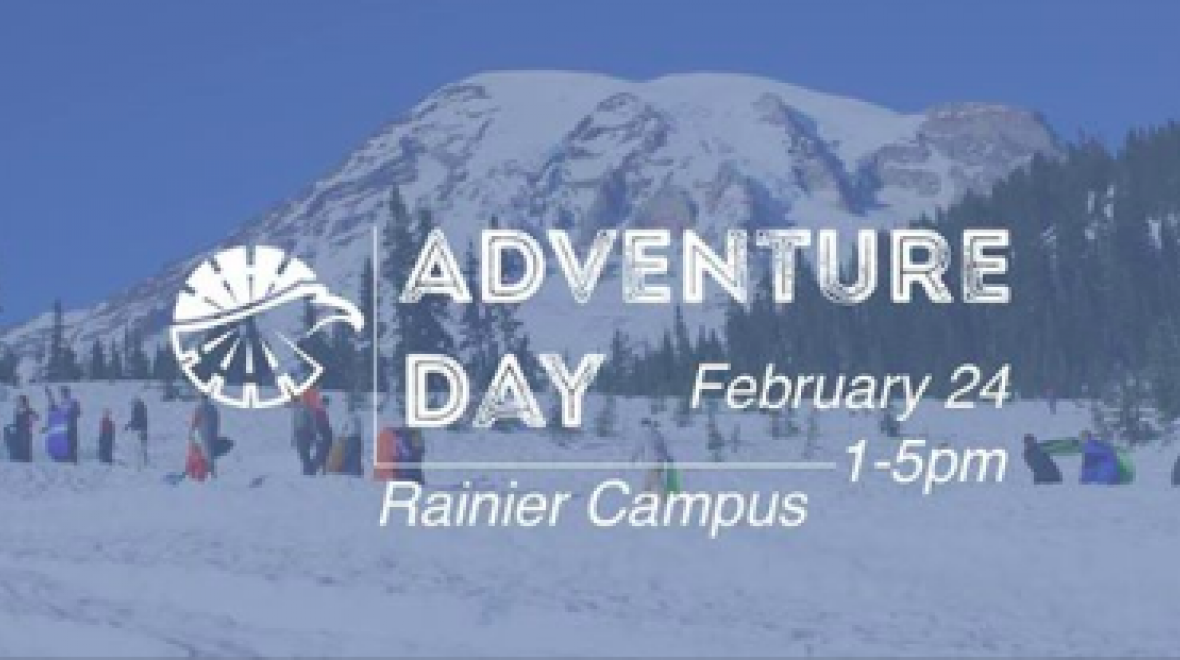 ADVENTURE DAY

February 24
1-5pm

Rainier Campus